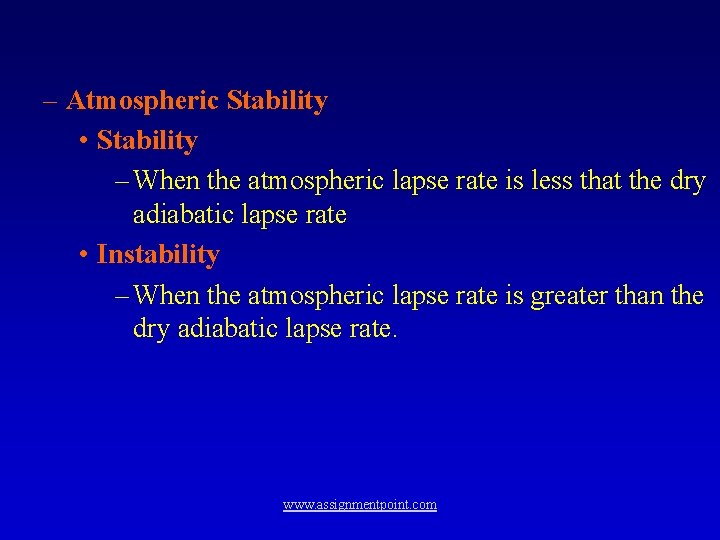 – Atmospheric Stability

• Stability

– When the atmospheric lapse rate is less that the dry adiabatic lapse rate

• Instability

– When the atmospheric lapse rate is greater than the dry adiabatic lapse rate.

www.assignmentpoint.com